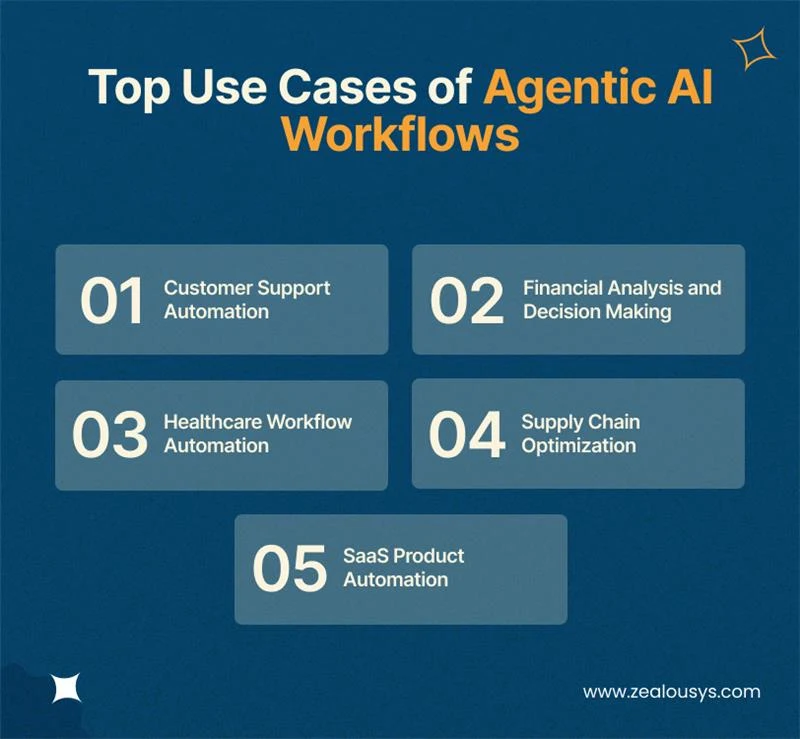 Top Use Cases of Agentic AI Workflows

01 Customer Support Automation

02 Financial Analysis and Decision Making

03 Healthcare Workflow Automation

04 Supply Chain Optimization

05 SaaS Product Automation

www.zealousys.com